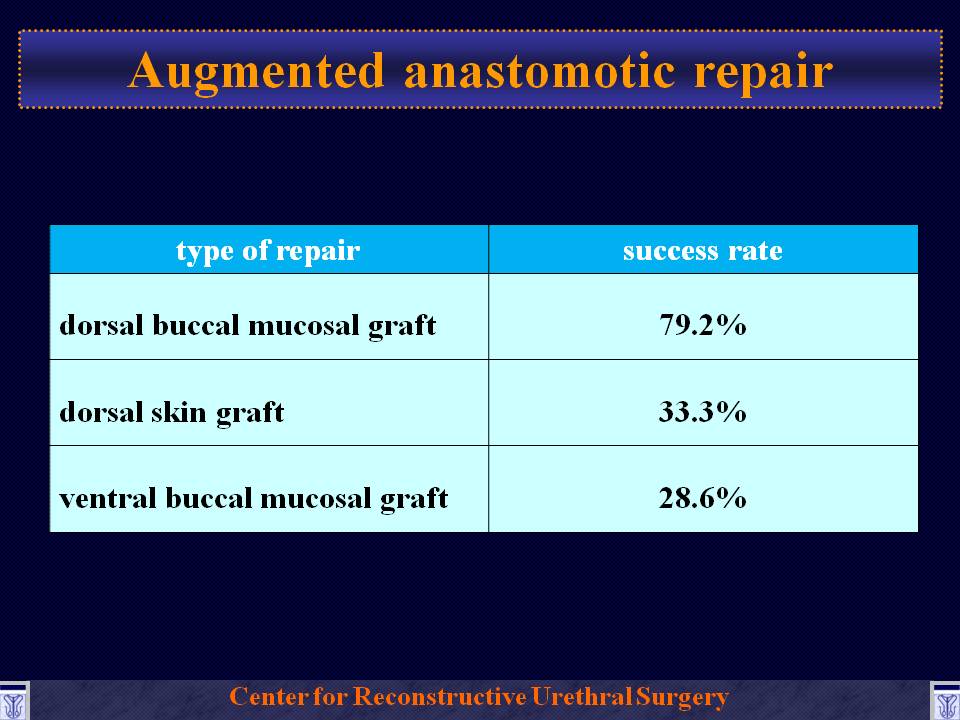 Augmented anastomotic repair

| type of repair | success rate |
|---|---|
| dorsal buccal mucosal graft | 79.2% |
| dorsal skin graft | 33.3% |
| ventral buccal mucosal graft | 28.6% |

Center for Reconstructive Urethral Surgery